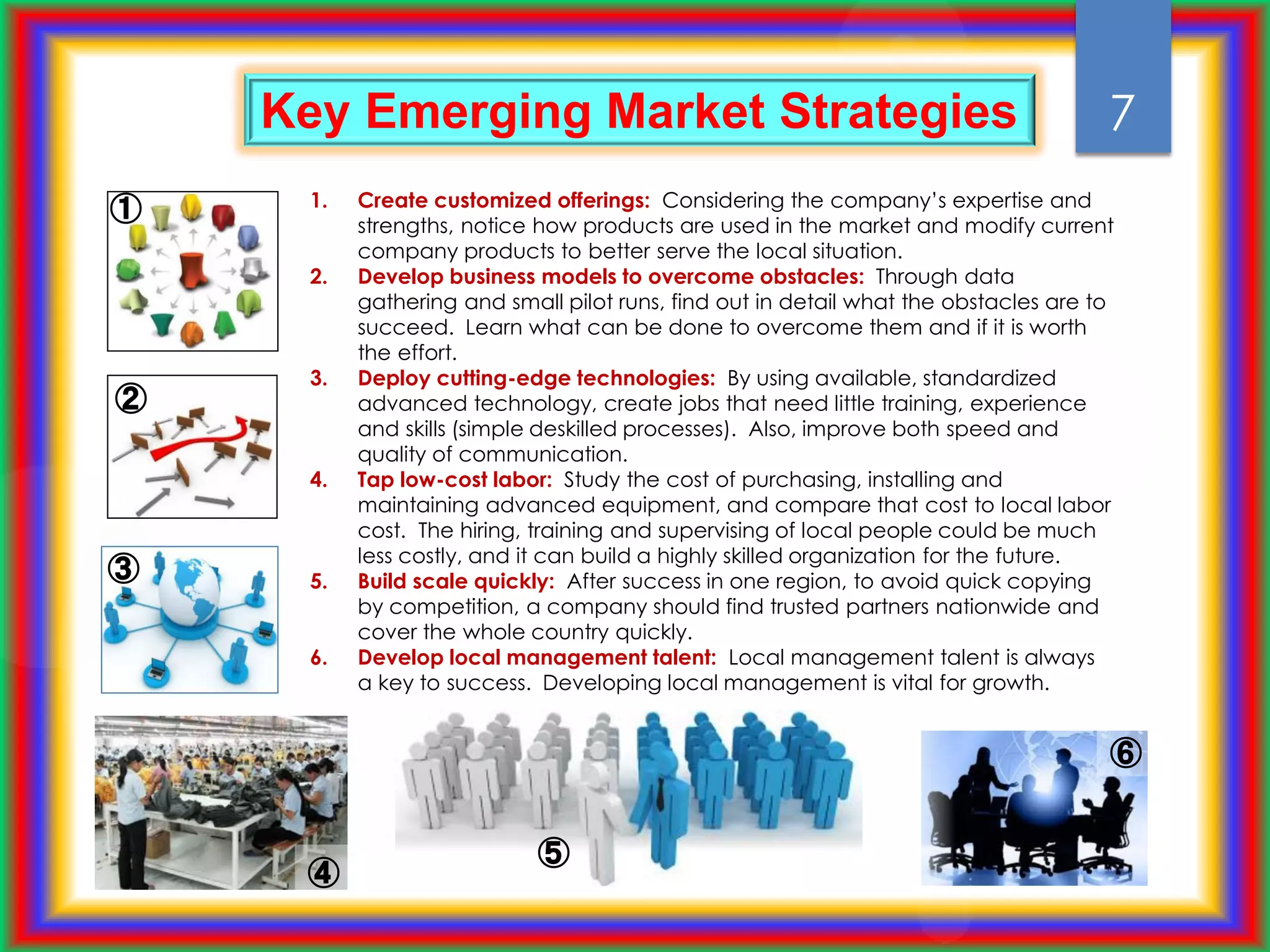 Key Emerging Market Strategies

7

①

②

③

1. Create customized offerings: Considering the company's expertise and strengths, notice how products are used in the market and modify current company products to better serve the local situation.
2. Develop business models to overcome obstacles: Through data gathering and small pilot runs, find out in detail what the obstacles are to succeed. Learn what can be done to overcome them and if it is worth the effort.
3. Deploy cutting-edge technologies: By using available, standardized advanced technology, create jobs that need little training, experience and skills (simple deskilled processes). Also, improve both speed and quality of communication.
4. Tap low-cost labor: Study the cost of purchasing, installing and maintaining advanced equipment, and compare that cost to local labor cost. The hiring, training and supervising of local people could be much less costly, and it can build a highly skilled organization for the future.
5. Build scale quickly: After success in one region, to avoid quick copying by competition, a company should find trusted partners nationwide and cover the whole country quickly.
6. Develop local management talent: Local management talent is always a key to success. Developing local management is vital for growth.

④

⑤

⑥